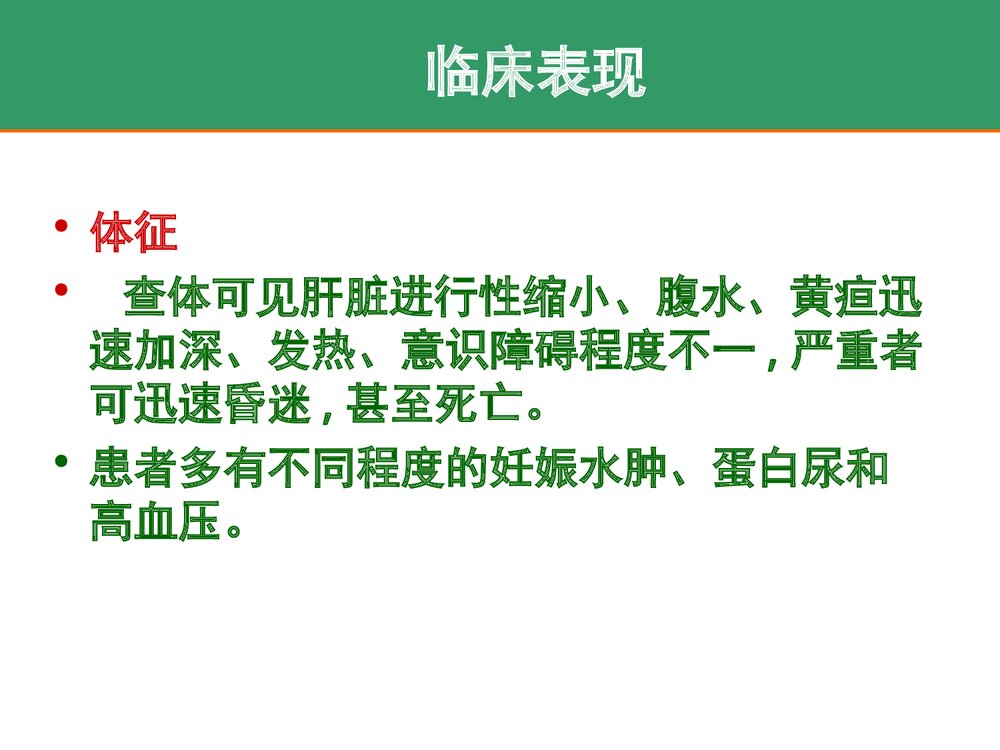 临床表现

• 体征

• 查体可见肝脏进行性缩小、腹水、黄疸迅速加深、发热、意识障碍程度不一，严重者可迅速昏迷，甚至死亡。

• 患者多有不同程度的妊娠水肿、蛋白尿和高血压。